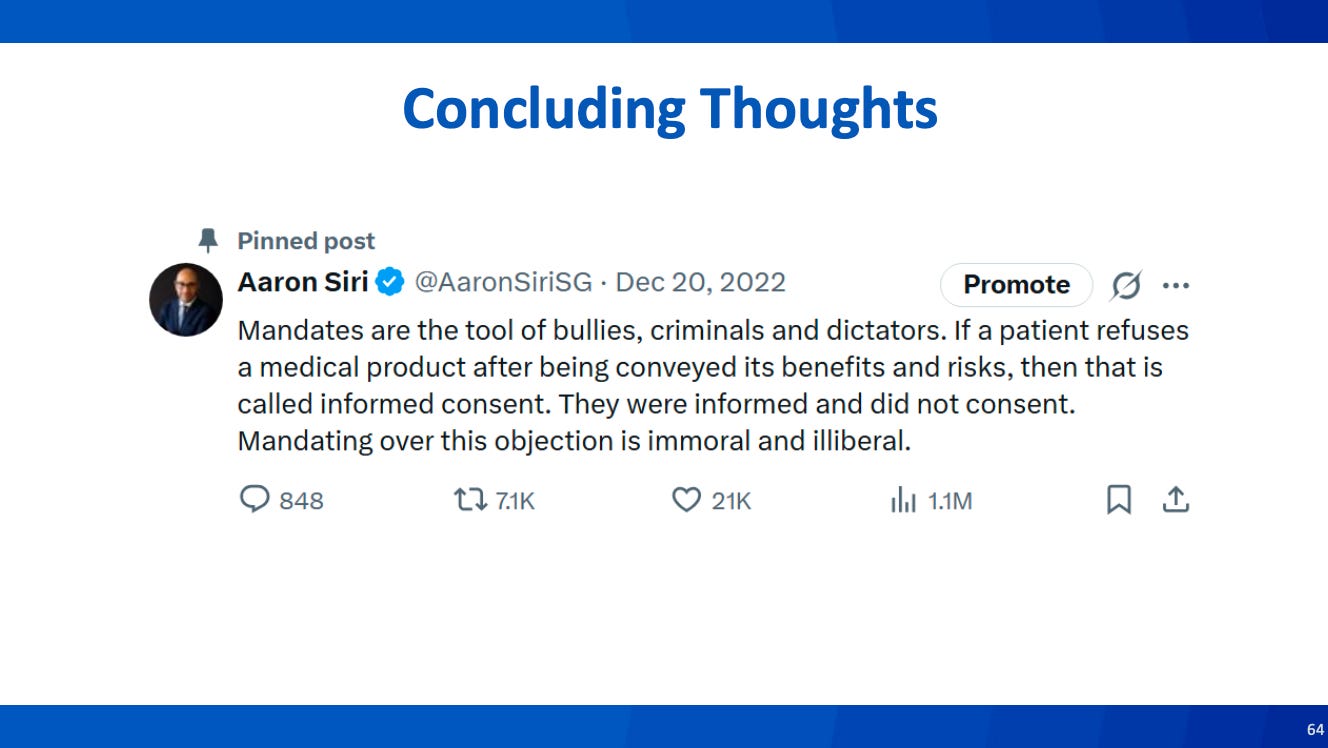 Concluding Thoughts

Pinned post

Aaron Siri @AaronSiriSG · Dec 20, 2022

Promote

Mandates are the tool of bullies, criminals and dictators. If a patient refuses a medical product after being conveyed its benefits and risks, then that is called informed consent. They were informed and did not consent. Mandating over this objection is immoral and illiberal.

848 7.1K 21K 1.1M

64